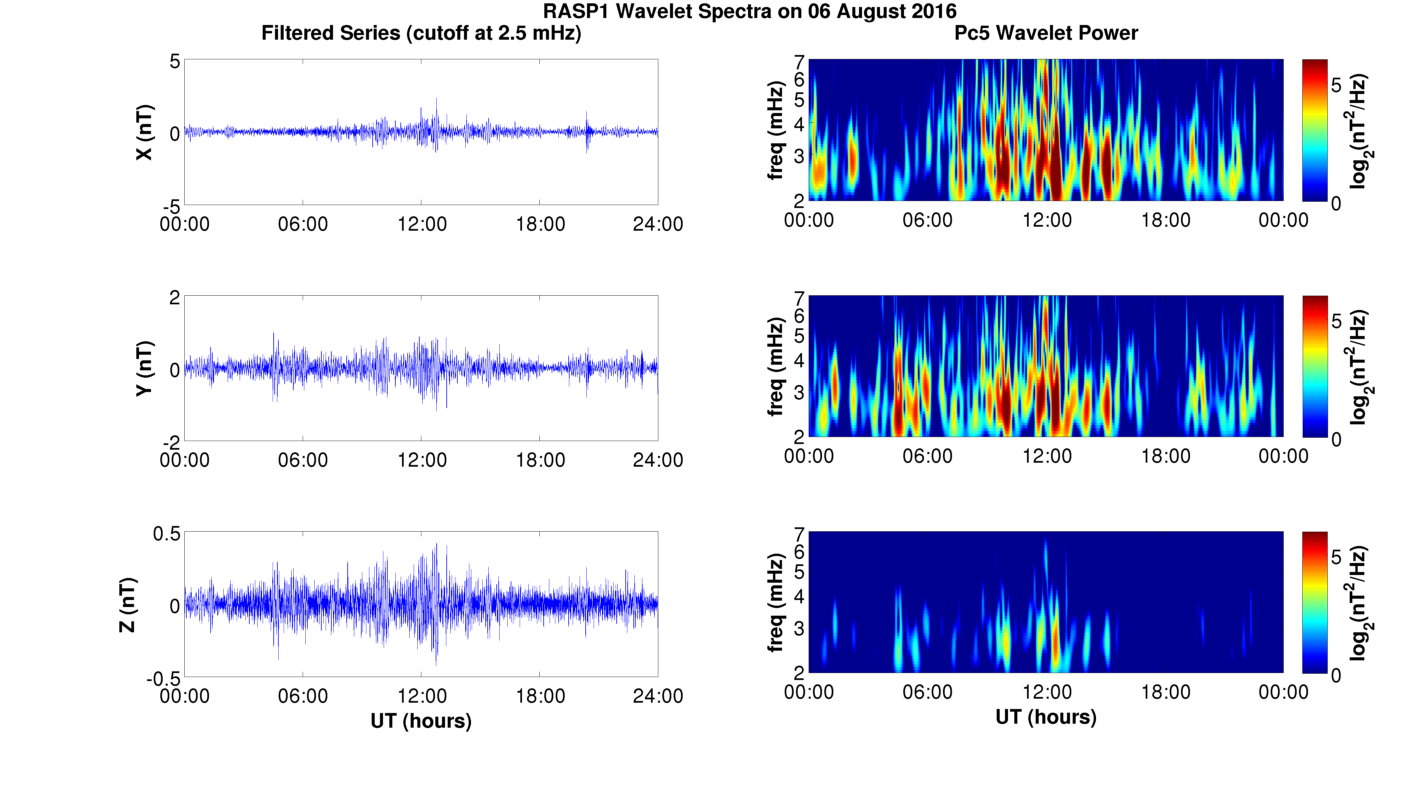 RASP1 Wavelet Spectra on 06 August 2016

Filtered Series (cutoff at 2.5 mHz)

X (nT)
5
0
-5
00:00 06:00 12:00 18:00 24:00

Y (nT)
2
0
-2
00:00 06:00 12:00 18:00 24:00

Z (nT)
0.5
0
-0.5
00:00 06:00 12:00 18:00 24:00
UT (hours)

Pc5 Wavelet Power

freq (mHz)
7
6
5
4
3
2
00:00 06:00 12:00 18:00 00:00
$\log_2(nT^2/Hz)$
5
0

freq (mHz)
7
6
5
4
3
2
00:00 06:00 12:00 18:00 00:00
$\log_2(nT^2/Hz)$
5
0

freq (mHz)
7
6
5
4
3
2
00:00 06:00 12:00 18:00 00:00
UT (hours)
$\log_2(nT^2/Hz)$
5
0